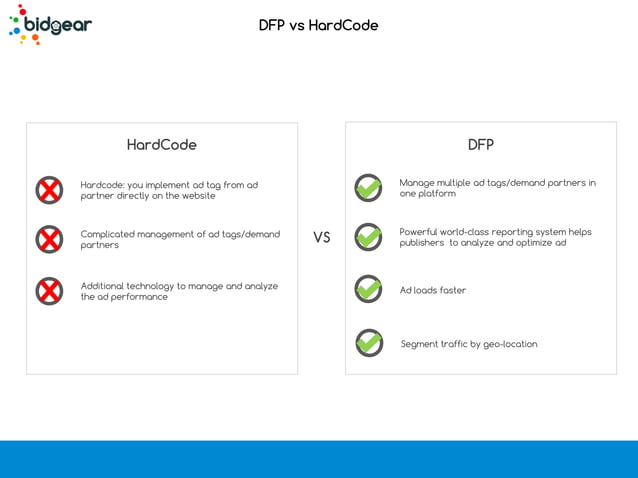 bidgear

DFP vs HardCode

HardCode

Hardcode: you implement ad tag from ad partner directly on the website

Complicated management of ad tags/demand partners

Additional technology to manage and analyze the ad performance

VS

DFP

Manage multiple ad tags/demand partners in one platform

Powerful world-class reporting system helps publishers to analyze and optimize ad

Ad loads faster

Segment traffic by geo-location